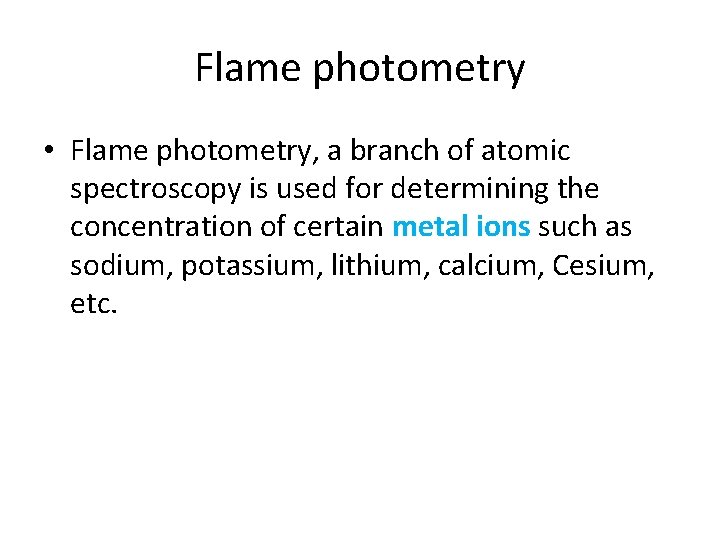 Flame photometry

• Flame photometry, a branch of atomic spectroscopy is used for determining the concentration of certain metal ions such as sodium, potassium, lithium, calcium, Cesium, etc.